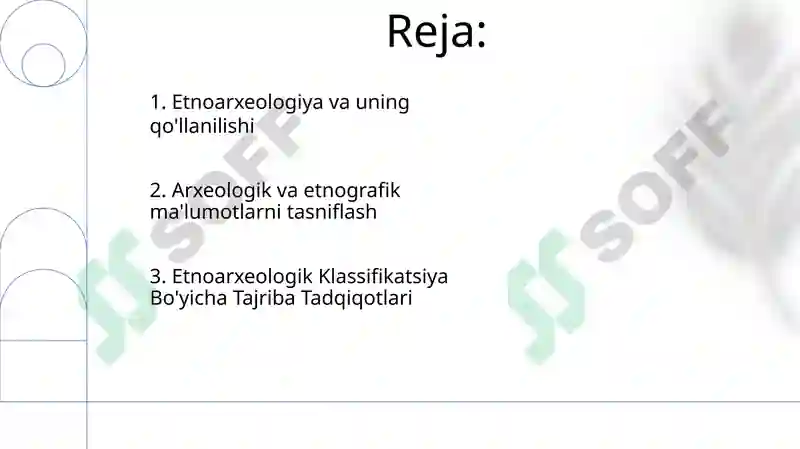 Reja:

1. Etnoarxeologiya va uning qo'llanilishi

2. Arxeologik va etnografik ma'lumotlarni tasniflash

3. Etnoarxeologik Klassifikatsiya Bo'yicha Tajriba Tadqiqotlari

SOFF

SOFF